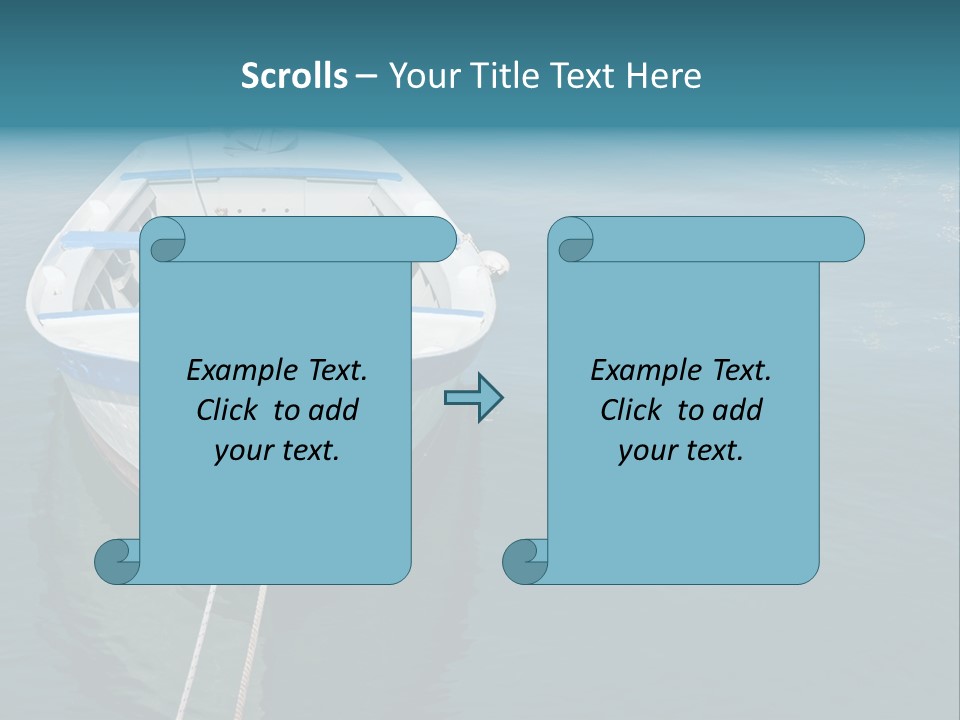 Scrolls – Your Title Text Here

Example Text. Click to add your text.

Example Text. Click to add your text.